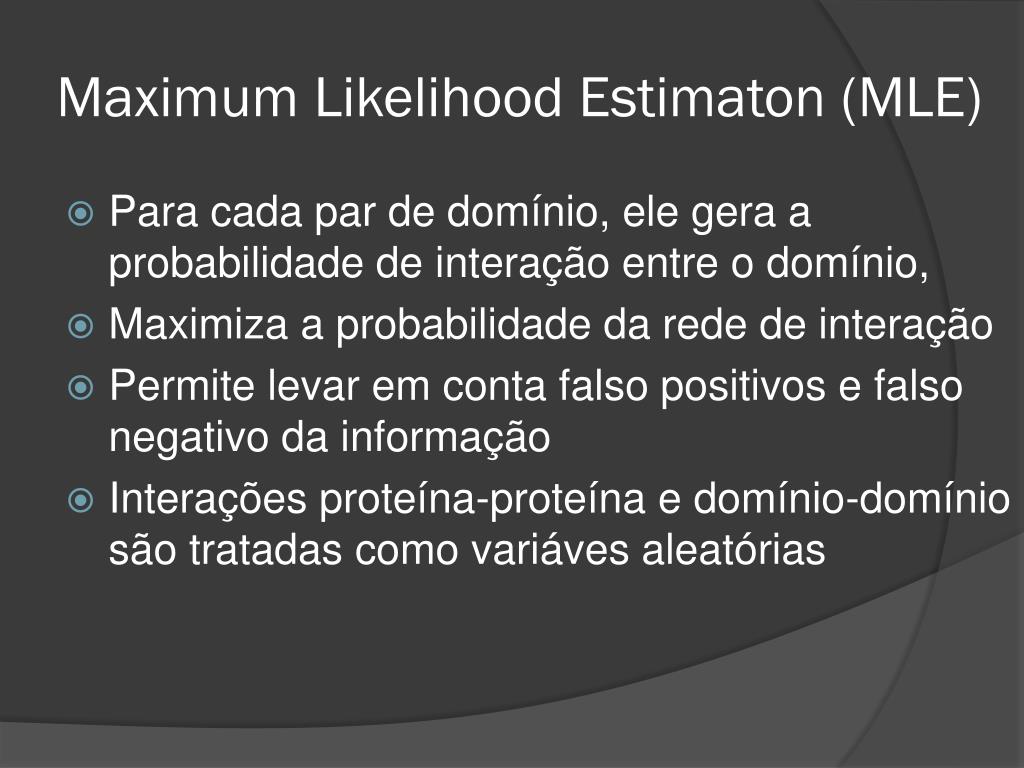 Maximum Likelihood Estimaton (MLE)

Para cada par de domínio, ele gera a probabilidade de interação entre o domínio,

Maximiza a probabilidade da rede de interação

Permite levar em conta falso positivos e falso negativo da informação

Interações proteína-proteína e domínio-domínio são tratadas como variáves aleatórias